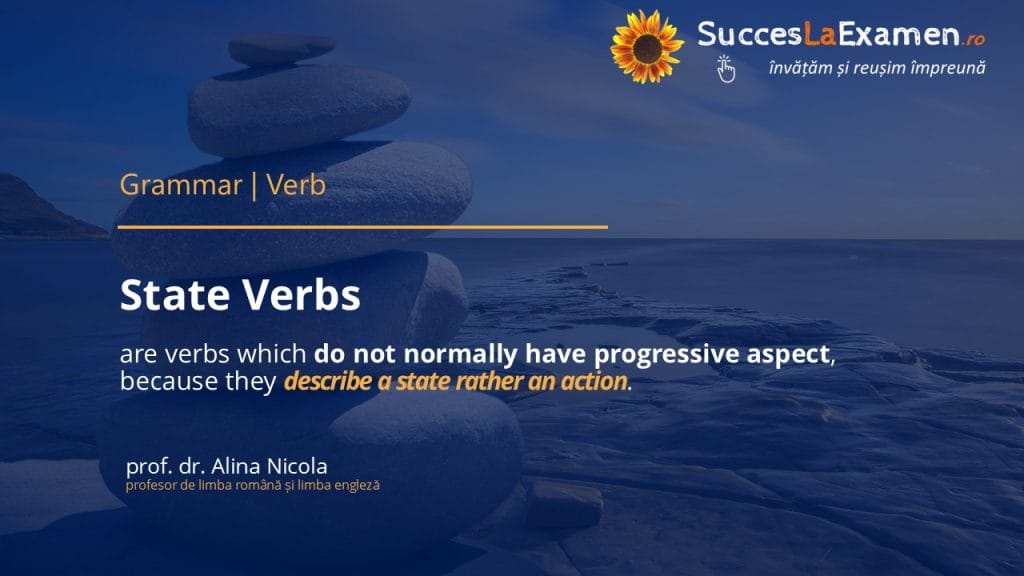 SuccesLaExamen.ro
învățăm și reușim împreună

Grammar | Verb

State Verbs

are verbs which do not normally have progressive aspect, because they describe a state rather an action.

prof. dr. Alina Nicola
profesor de limba română și limba engleză